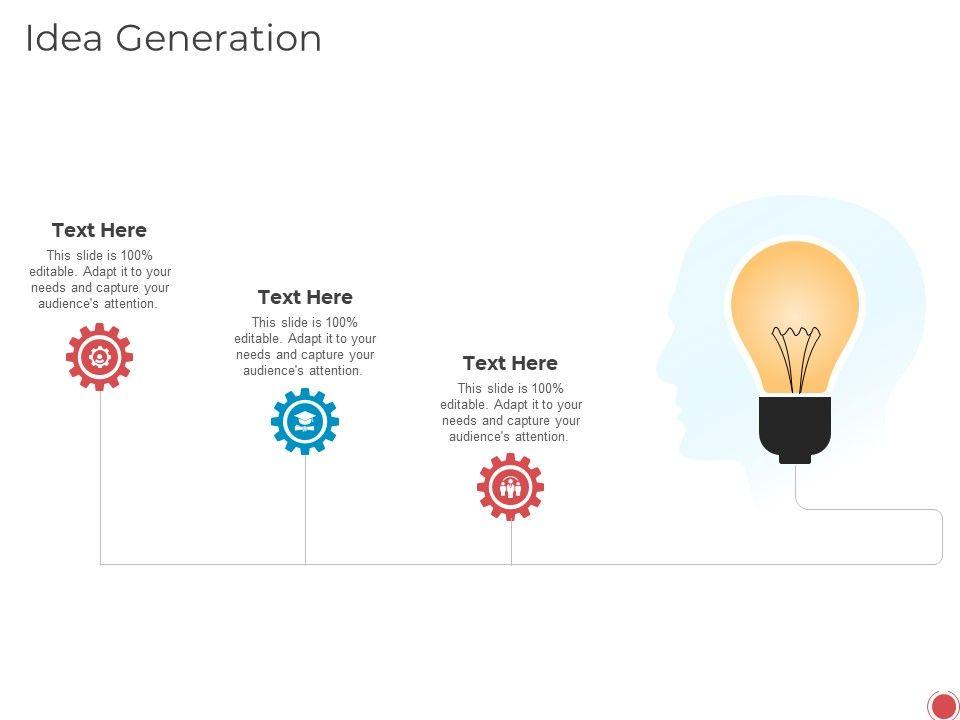 Idea Generation

Text Here

This slide is 100% editable. Adapt it to your needs and capture your audience's attention.

Text Here

This slide is 100% editable. Adapt it to your needs and capture your audience's attention.

Text Here

This slide is 100% editable. Adapt it to your needs and capture your audience's attention.